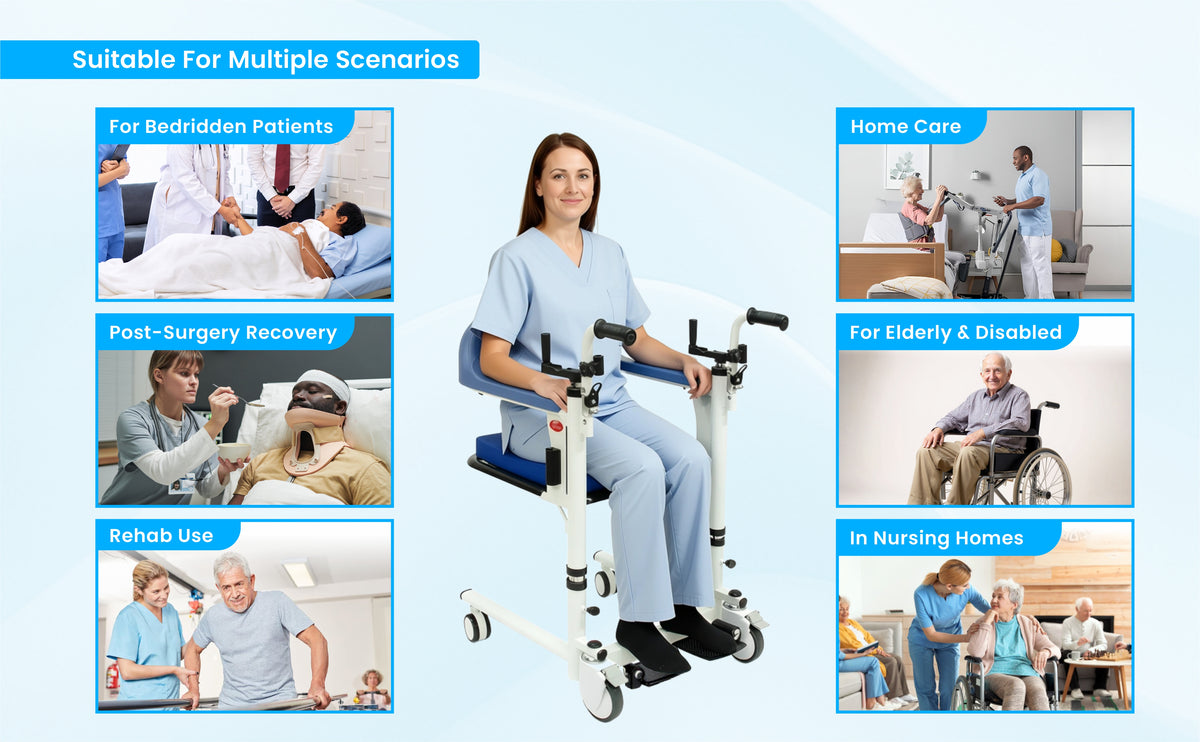 Suitable For Multiple Scenarios

For Bedridden Patients

Post-Surgery Recovery

Rehab Use

Home Care

For Elderly & Disabled

In Nursing Homes